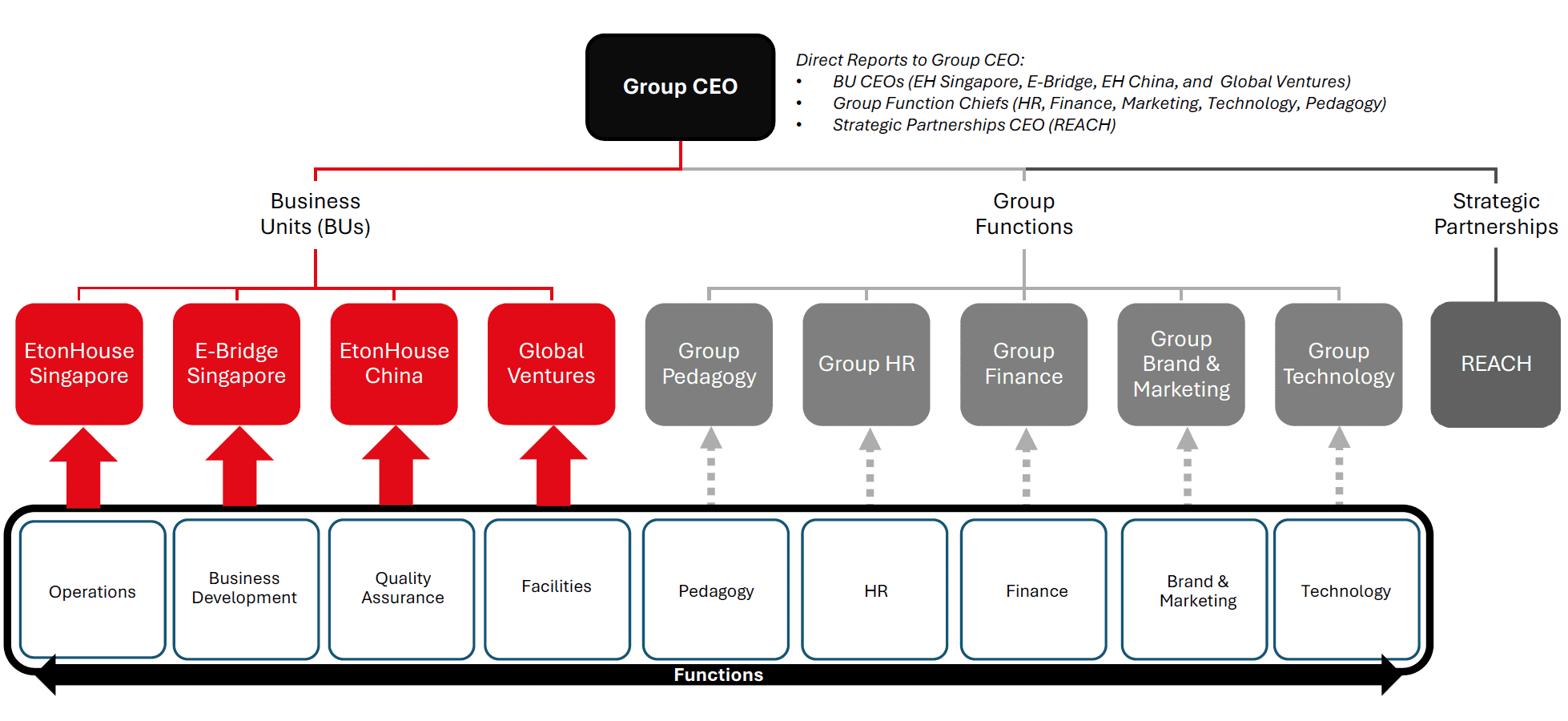 Group CEO

Direct Reports to Group CEO:
• BU CEOs (EH Singapore, E-Bridge, EH China, and Global Ventures)
• Group Function Chiefs (HR, Finance, Marketing, Technology, Pedagogy)
• Strategic Partnerships CEO (REACH)

Business Units (BUs)

Group Functions

Strategic Partnerships

EtonHouse Singapore

E-Bridge Singapore

EtonHouse China

Global Ventures

Group Pedagogy

Group HR

Group Finance

Group Brand & Marketing

Group Technology

REACH

Operations

Business Development

Quality Assurance

Facilities

Pedagogy

HR

Finance

Brand & Marketing

Technology

Functions